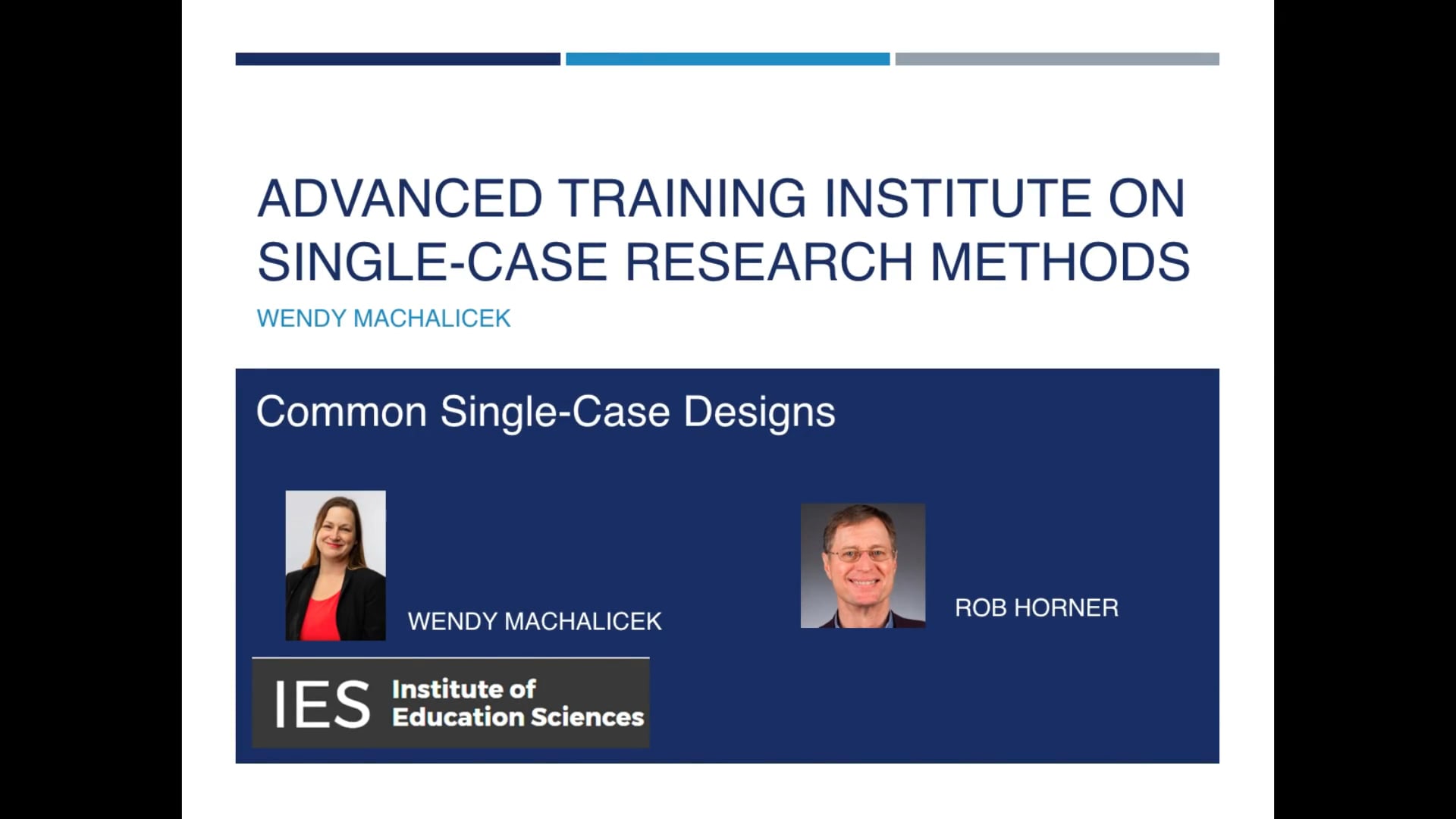 ADVANCED TRAINING INSTITUTE ON SINGLE-CASE RESEARCH METHODS

WENDY MACHALICEK

Common Single-Case Designs

WENDY MACHALICEK

ROB HORNER

IES Institute of Education Sciences